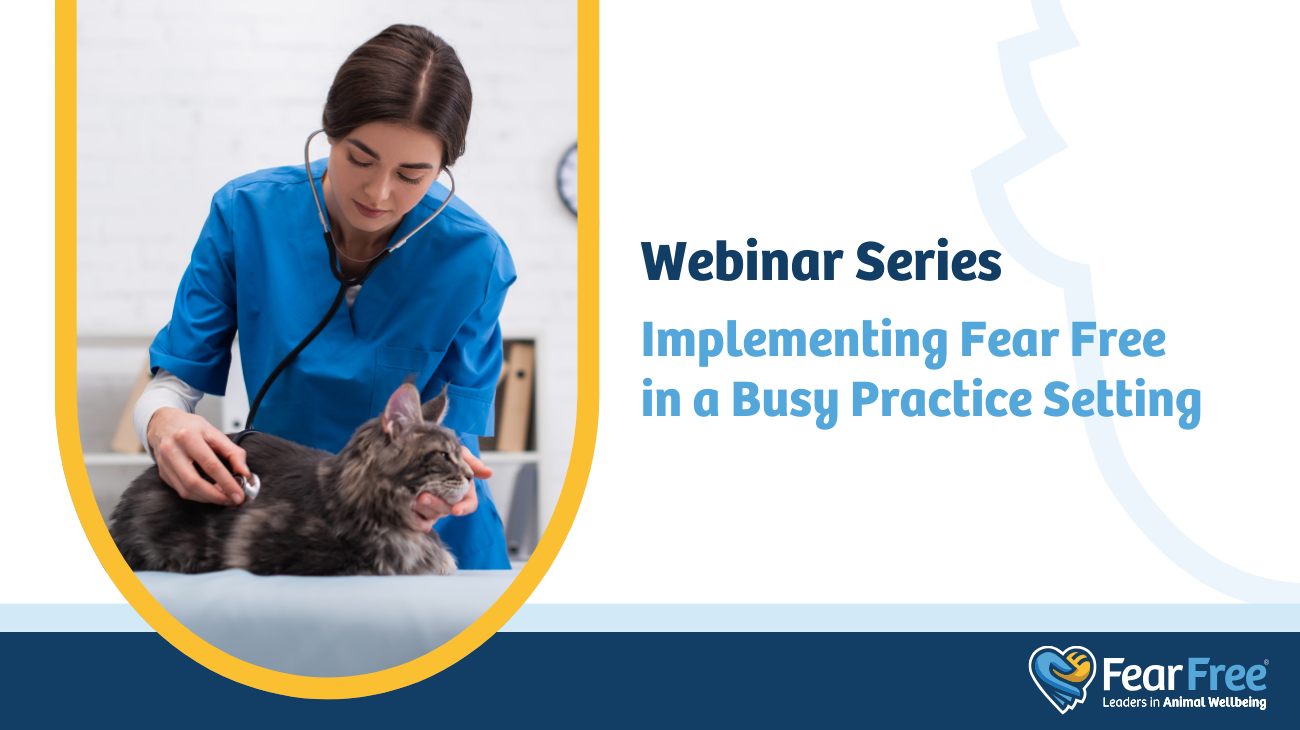 Webinar Series

Implementing Fear Free in a Busy Practice Setting

Fear Free®
Leaders in Animal Wellbeing